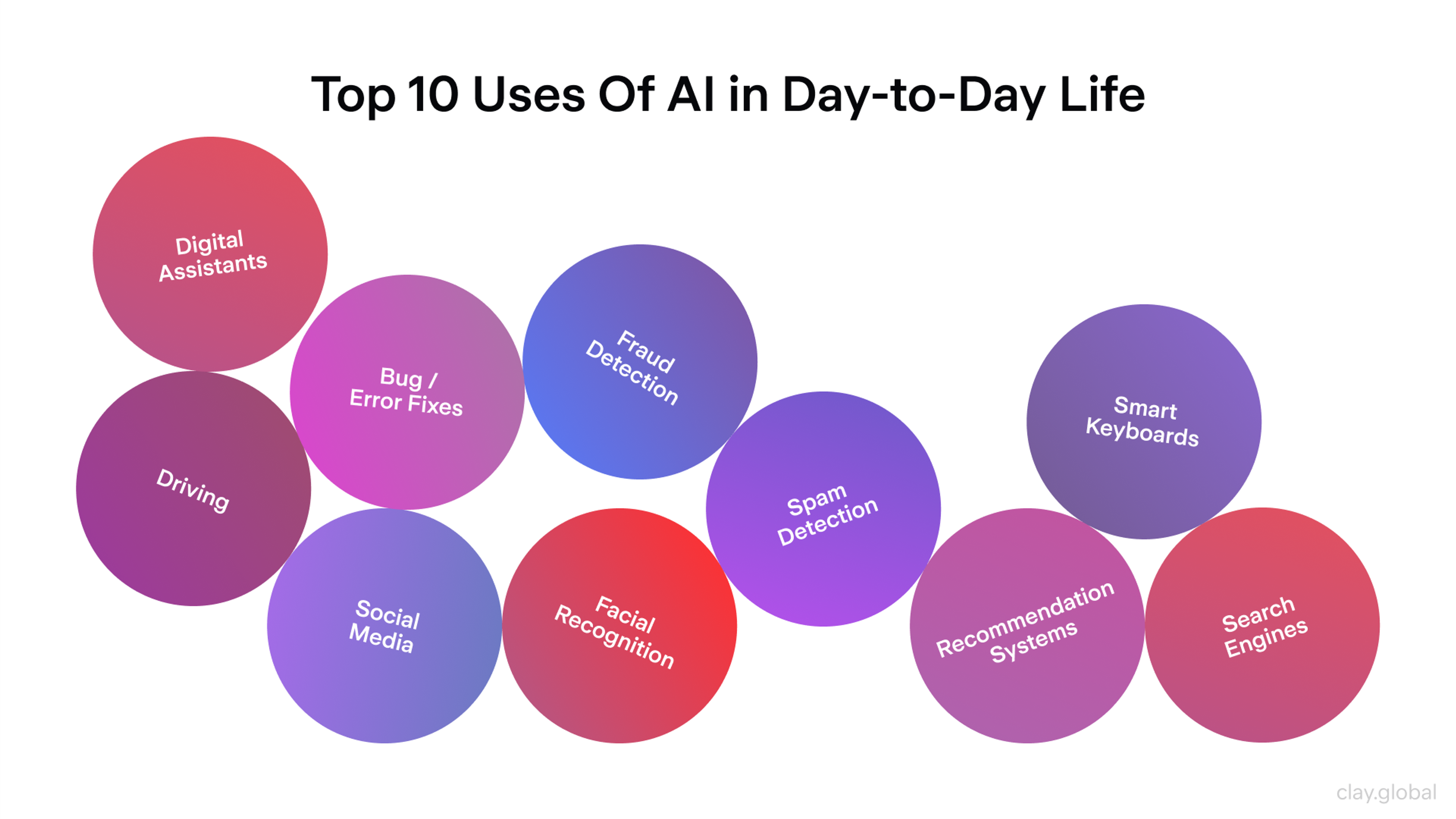 Top 10 Uses Of AI in Day-to-Day Life

Digital Assistants

Bug / Error Fixes

Fraud Detection

Smart Keyboards

Driving

Spam Detection

Social Media

Facial Recognition

Recommendation Systems

Search Engines

clay.global